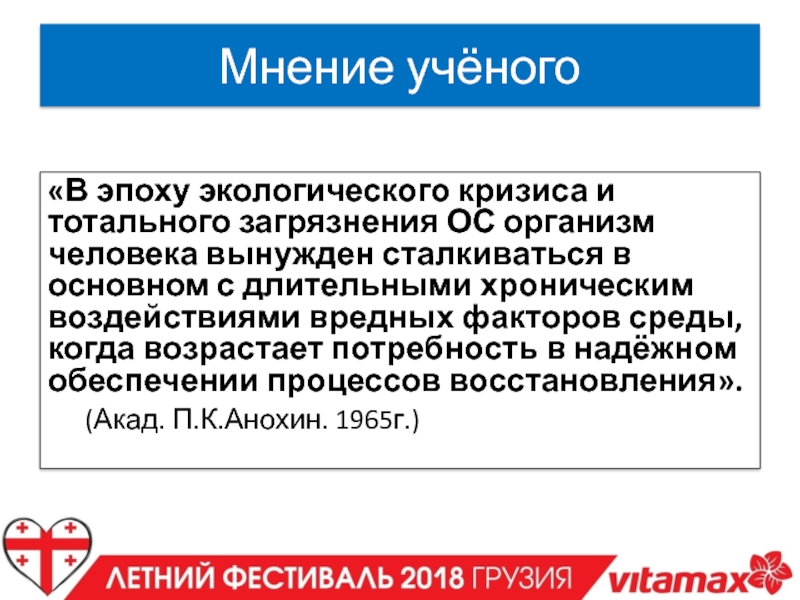 Мнение учёного

«В эпоху экологического кризиса и тотального загрязнения ОС организм человека вынужден сталкиваться в основном с длительными хроническим воздействиями вредных факторов среды, когда возрастает потребность в надёжном обеспечении процессов восстановления».

(Акад. П.К.Анохин. 1965г.)

ЛЕТНИЙ ФЕСТИВАЛЬ 2018 ГРУЗИЯ vitamax